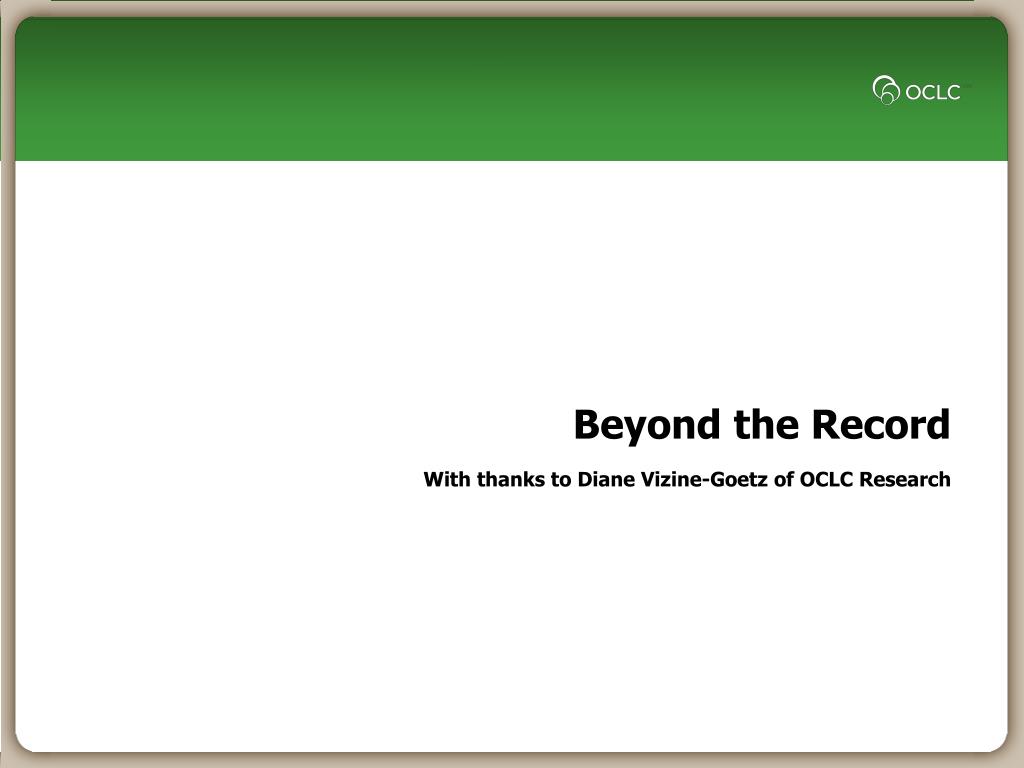 OCLC

Beyond the Record

With thanks to Diane Vizine-Goetz of OCLC Research